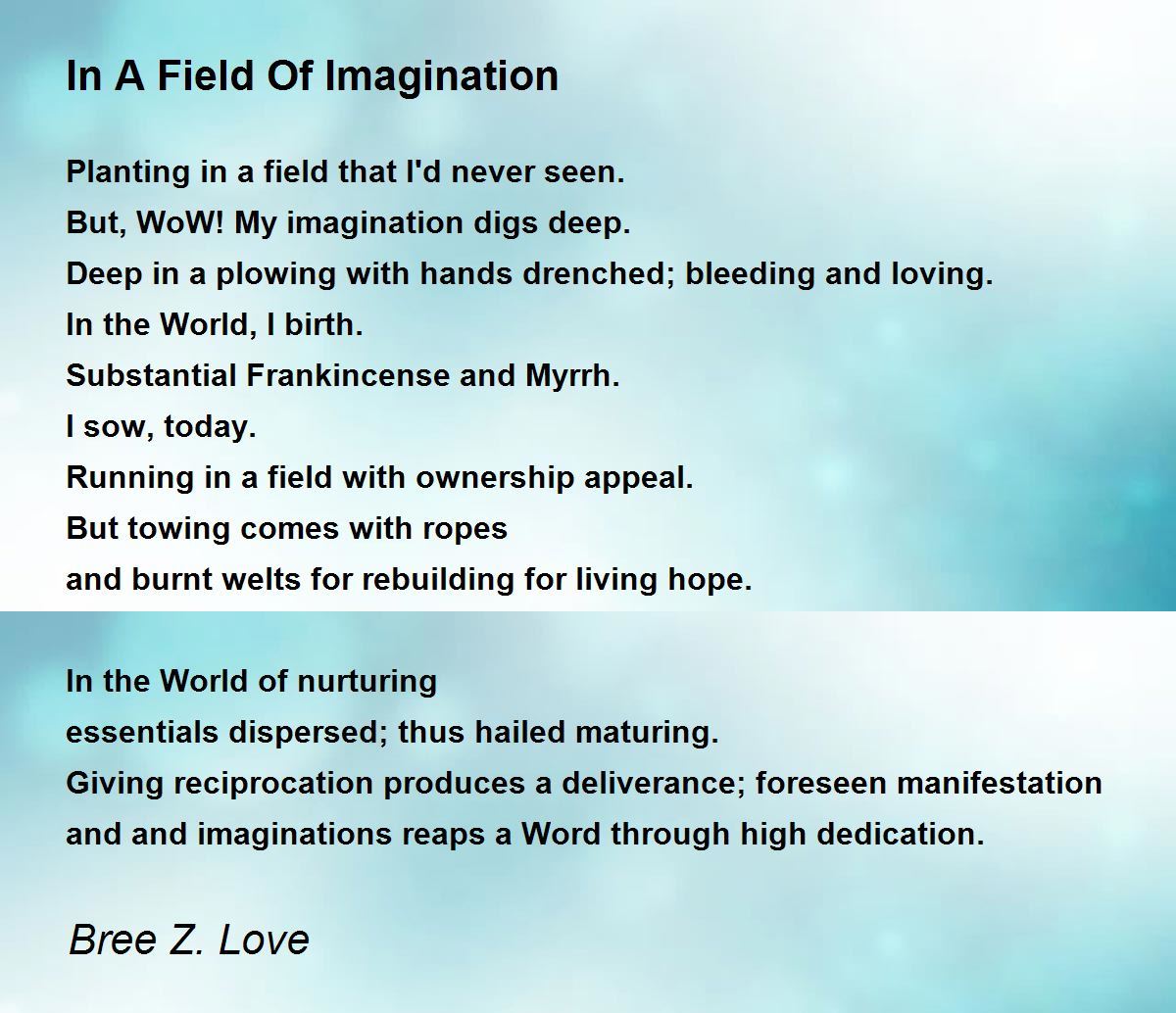 In A Field Of Imagination

Planting in a field that I'd never seen.
But, WoW! My imagination digs deep.
Deep in a plowing with hands drenched; bleeding and loving.
In the World, I birth.
Substantial Frankincense and Myrrh.
I sow, today.
Running in a field with ownership appeal.
But towing comes with ropes
and burnt welts for rebuilding for living hope.

In the World of nurturing
essentials dispersed; thus hailed maturing.
Giving reciprocation produces a deliverance; foreseen manifestation
and and imaginations reaps a Word through high dedication.

Bree Z. Love